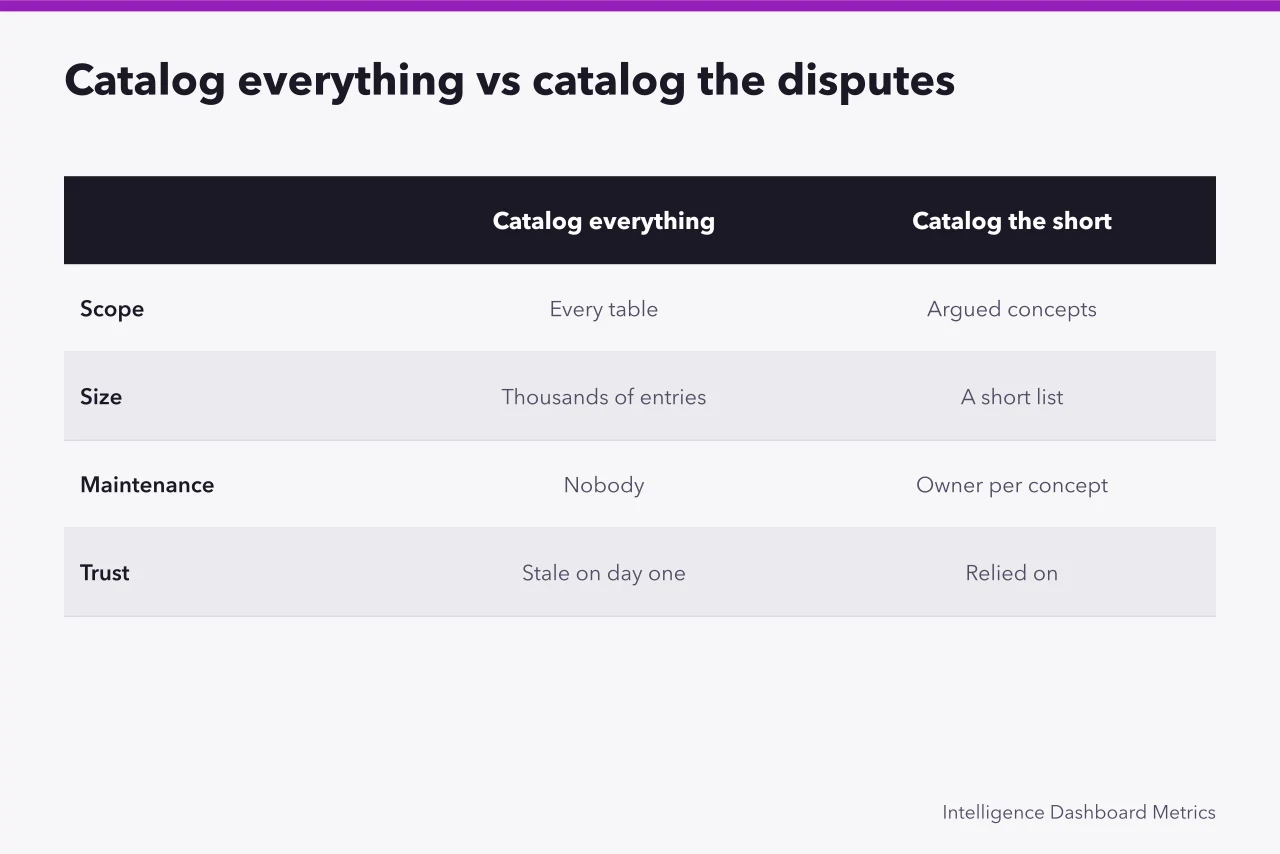 Catalog everything vs catalog the disputes

| | Catalog everything | Catalog the short |
|---|---|---|
| Scope | Every table | Argued concepts |
| Size | Thousands of entries | A short list |
| Maintenance | Nobody | Owner per concept |
| Trust | Stale on day one | Relied on |

Intelligence Dashboard Metrics